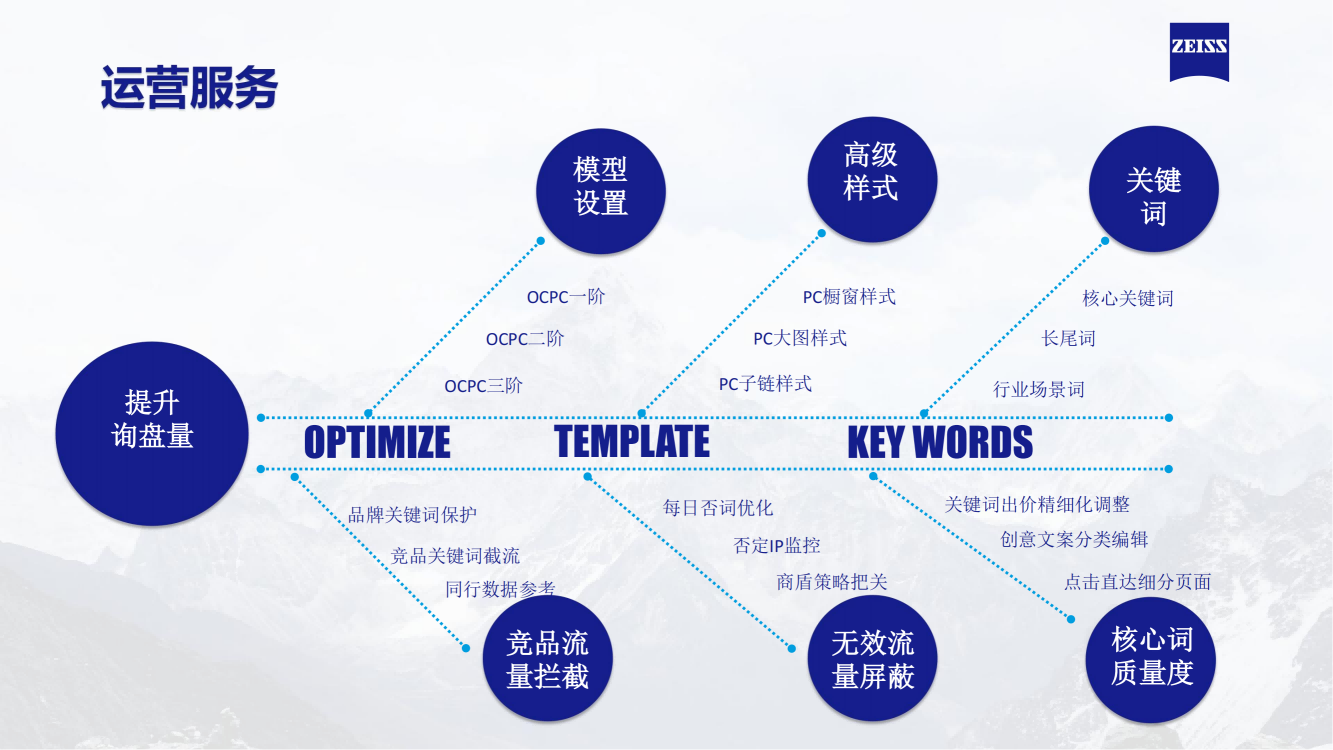 运营服务

ZEISS

模型设置

高级样式

关键词

OCPC一阶

OCPC二阶

OCPC三阶

PC橱窗样式

PC大图样式

PC子链样式

核心关键词

长尾词

行业场景词

提升询盘量

OPTIMIZE

TEMPLATE

KEY WORDS

品牌关键词保护

竞品关键词截流

同行数据参考

每日否词优化

否定IP监控

商盾策略把关

关键词出价精细化调整

创意文案分类编辑

点击直达细分页面

竞品流量拦截

无效流量屏蔽

核心词质量度